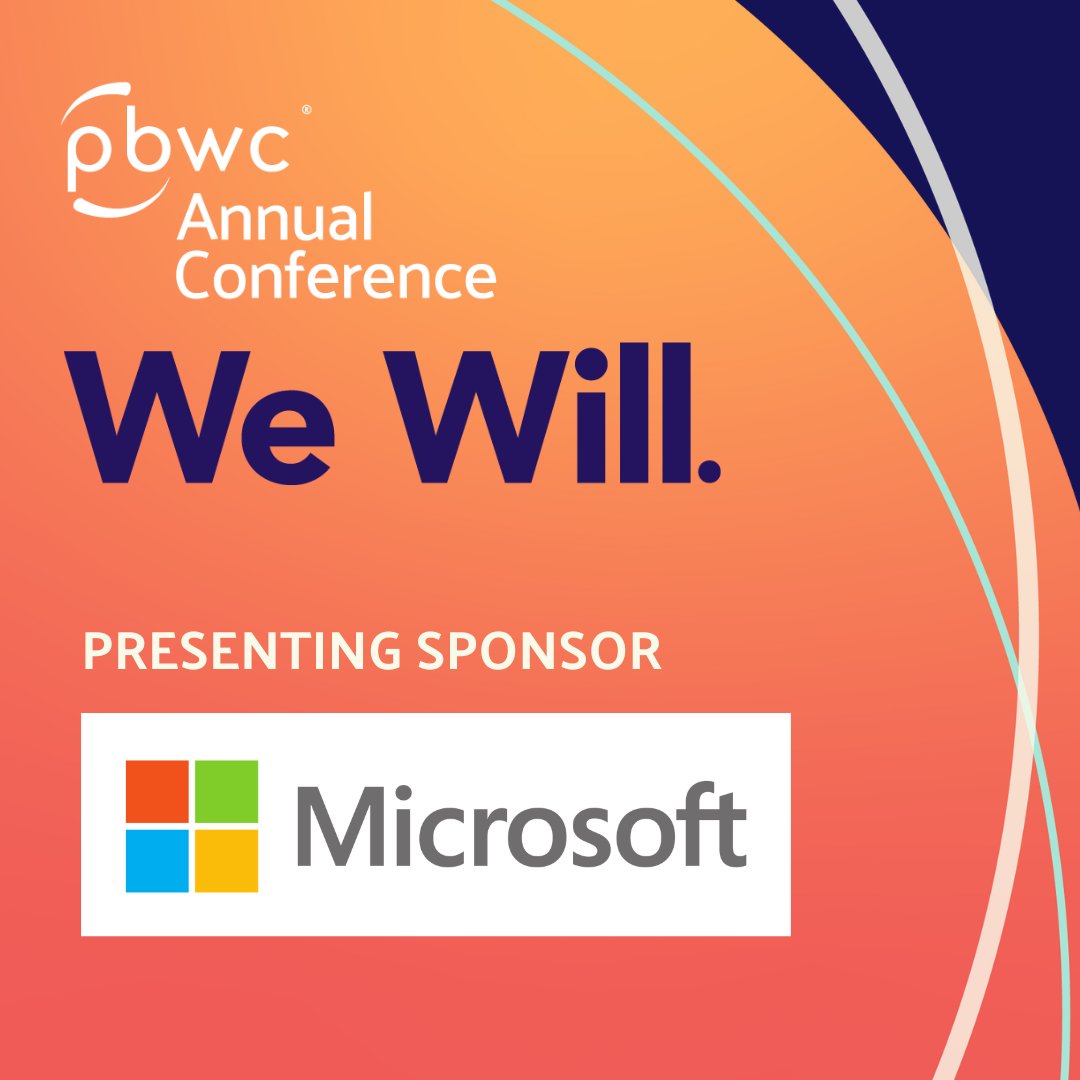 pbwc®
Annual
Conference

We Will.

PRESENTING SPONSOR

Microsoft